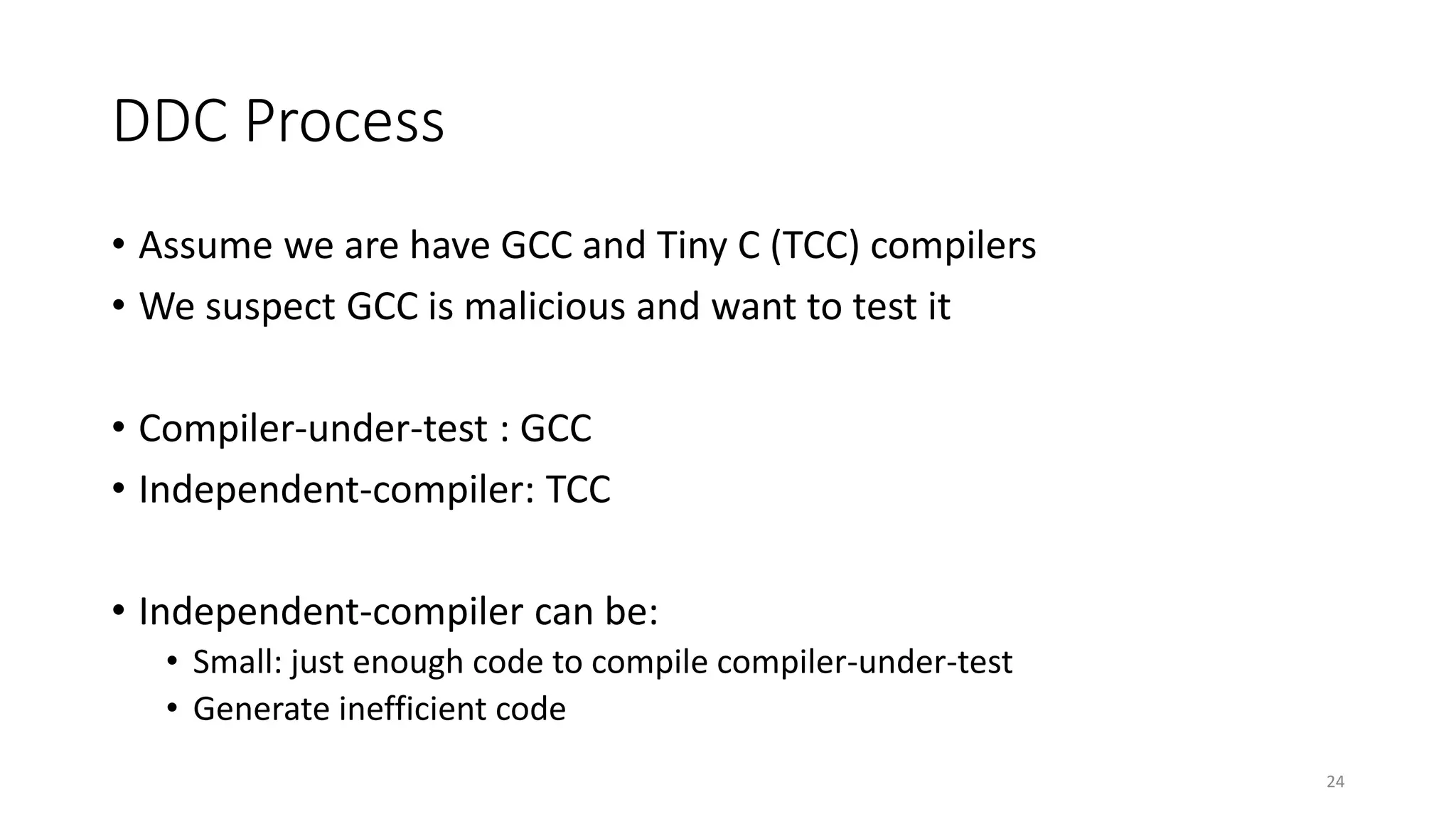 DDC Process

• Assume we are have GCC and Tiny C (TCC) compilers
• We suspect GCC is malicious and want to test it

• Compiler-under-test : GCC
• Independent-compiler: TCC

• Independent-compiler can be:
  • Small: just enough code to compile compiler-under-test
  • Generate inefficient code

24